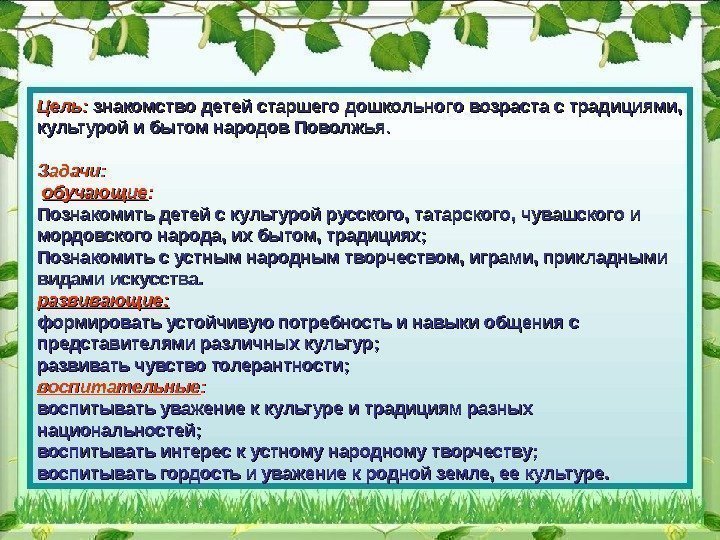 Цель: знакомство детей старшего дошкольного возраста с традициями, культурой и бытом народов Поволжья.

Задачи:
обучающие:
Познакомить детей с культурой русского, татарского, чувашского и мордовского народа, их бытом, традициях;
Познакомить с устным народным творчеством, играми, прикладными видами искусства.
развивающие:
формировать устойчивую потребность и навыки общения с представителями различных культур;
развивать чувство толерантности;
воспитательные:
воспитывать уважение к культуре и традициям разных национальностей;
воспитывать интерес к устному народному творчеству;
воспитывать гордость и уважение к родной земле, ее культуре.